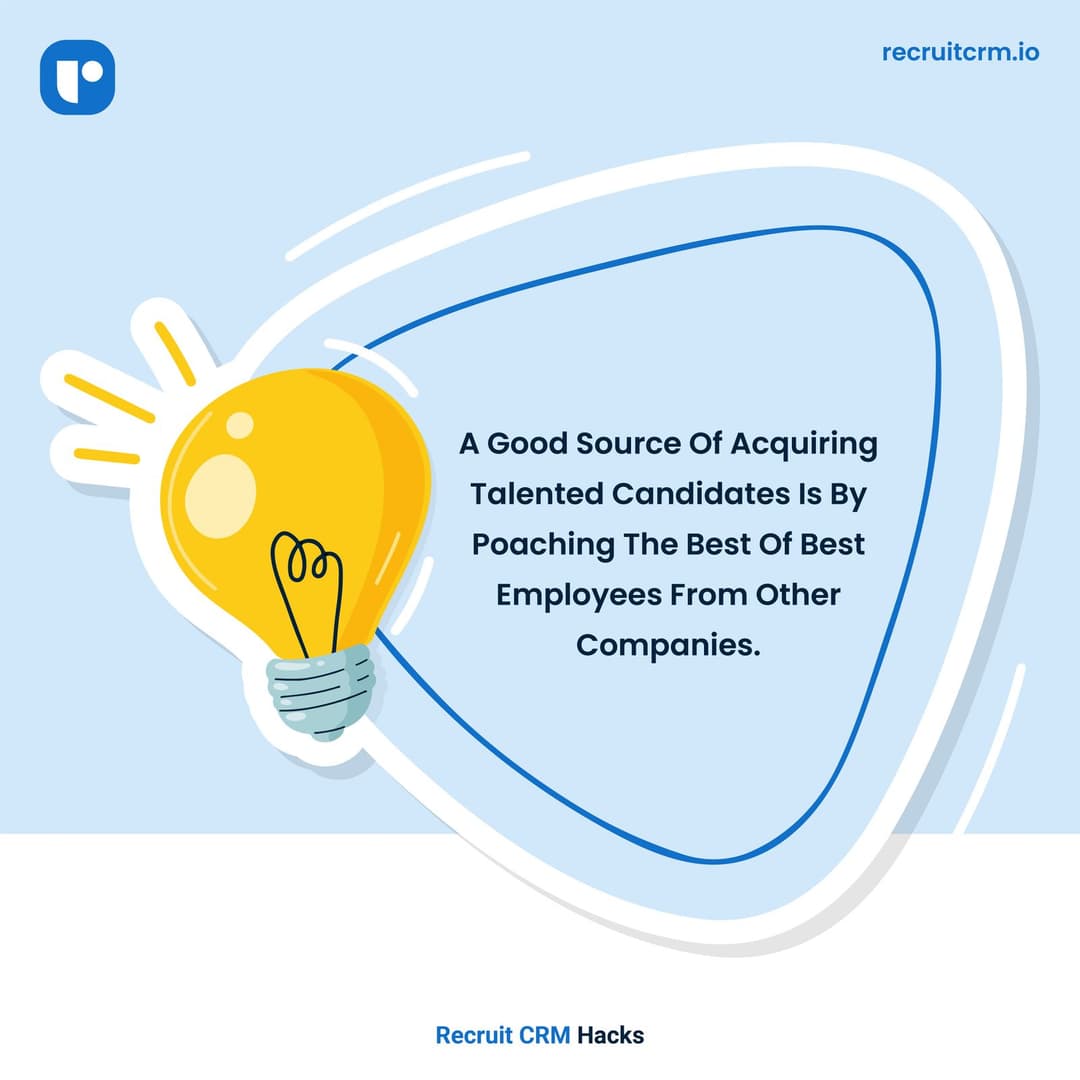 recruitcrm.io

A Good Source Of Acquiring Talented Candidates Is By Poaching The Best Of Best Employees From Other Companies.

Recruit CRM Hacks